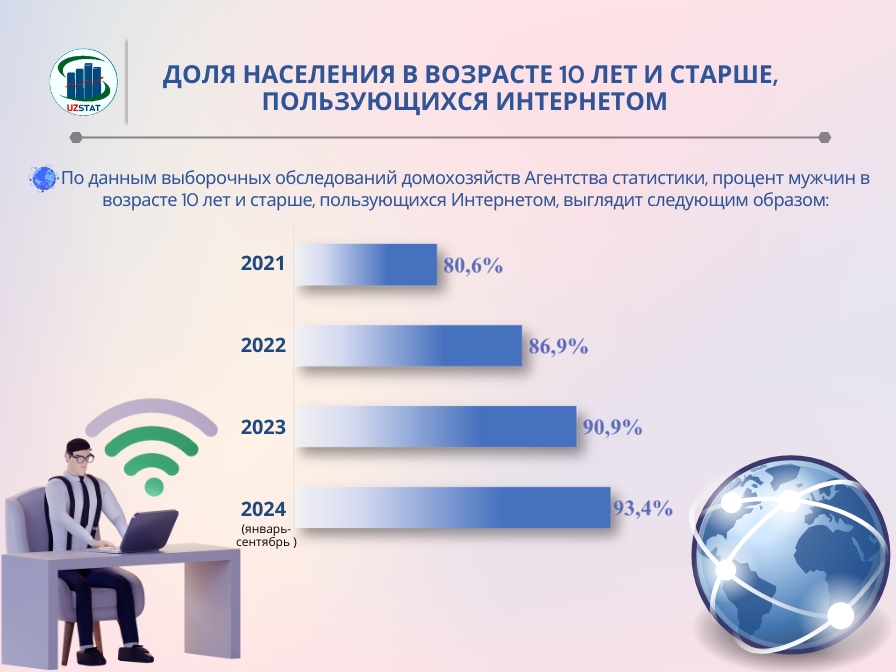 UZSTAT

ДОЛЯ НАСЕЛЕНИЯ В ВОЗРАСТЕ 10 ЛЕТ И СТАРШЕ, ПОЛЬЗУЮЩИХСЯ ИНТЕРНЕТОМ

По данным выборочных обследований домохозяйств Агентства статистики, процент мужчин в возрасте 10 лет и старше, пользующихся Интернетом, выглядит следующим образом:

2021 80,6%

2022 86,9%

2023 90,9%

2024 (январь-сентябрь ) 93,4%